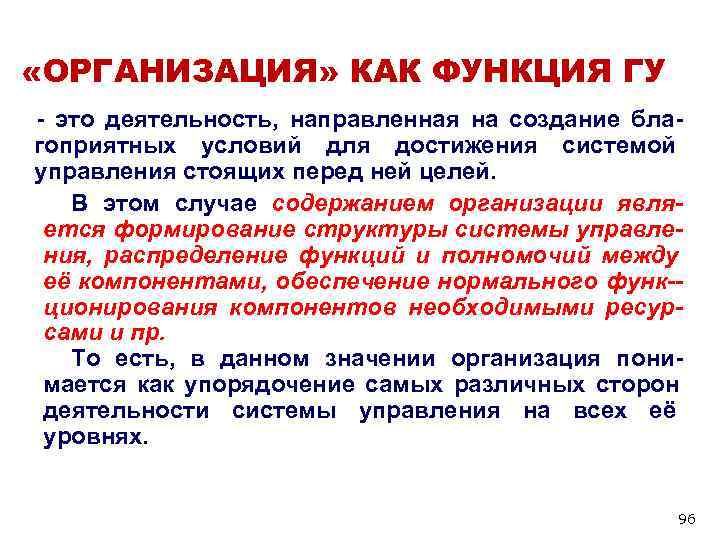 «ОРГАНИЗАЦИЯ» КАК ФУНКЦИЯ ГУ

- это деятельность, направленная на создание благоприятных условий для достижения системой управления стоящих перед ней целей.

В этом случае содержанием организации является формирование структуры системы управления, распределение функций и полномочий между её компонентами, обеспечение нормального функционирования компонентов необходимыми ресурсами и пр.

То есть, в данном значении организация понимается как упорядочение самых различных сторон деятельности системы управления на всех её уровнях.

96